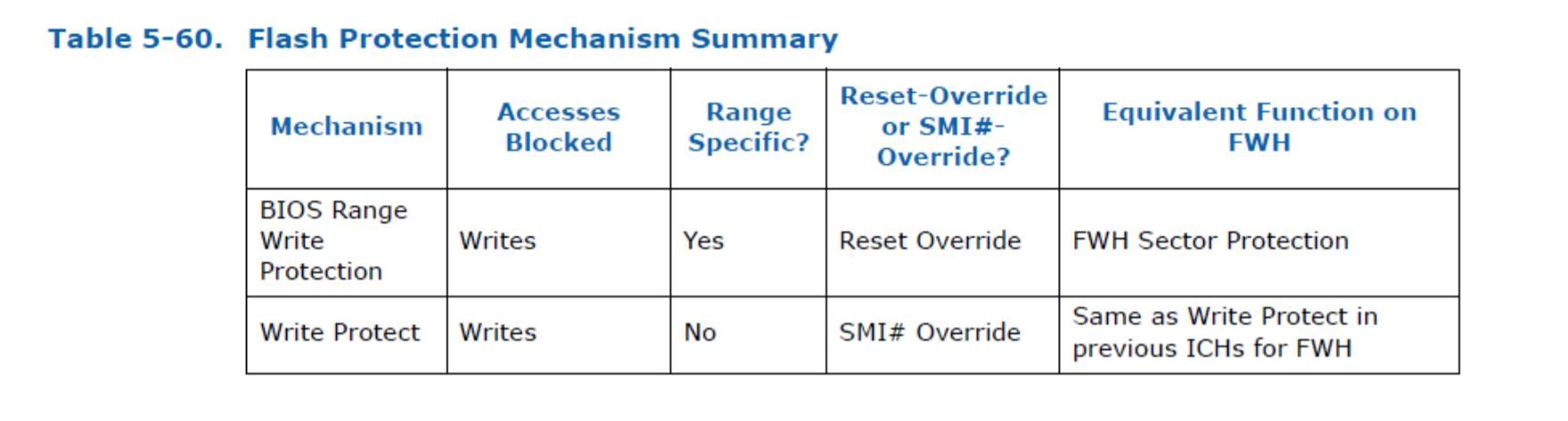 Table 5-60. Flash Protection Mechanism Summary

| Mechanism | Accesses Blocked | Range Specific? | Reset-Override or SMI#-Override? | Equivalent Function on FWH |
|---|---|---|---|---|
| BIOS Range Write Protection | Writes | Yes | Reset Override | FWH Sector Protection |
| Write Protect | Writes | No | SMI# Override | Same as Write Protect in previous ICHs for FWH |